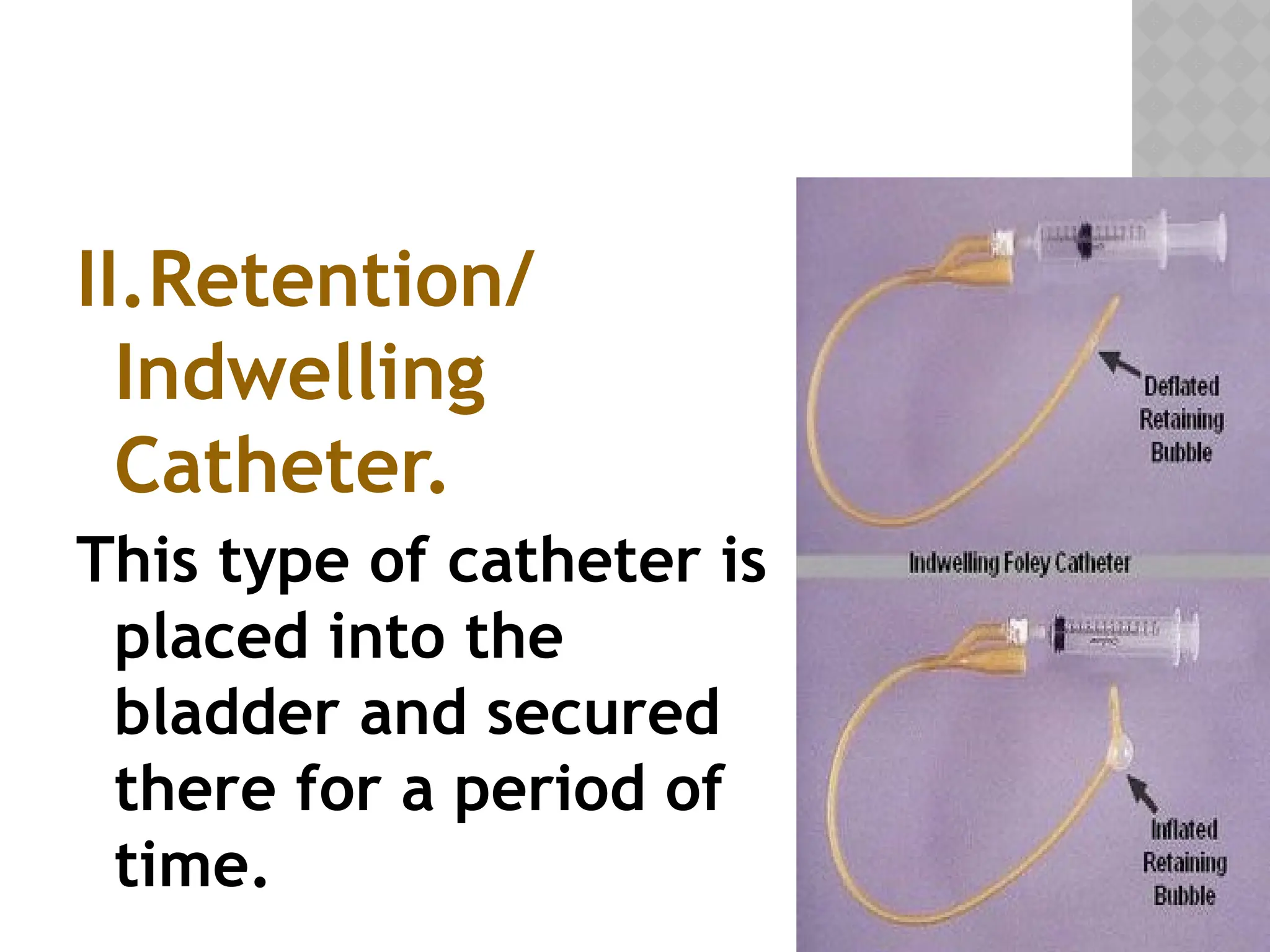 II.Retention/ Indwelling Catheter.

This type of catheter is placed into the bladder and secured there for a period of time.

Deflated Retaining Bubble

Indwelling Foley Catheter

Inflated Retaining Bubble